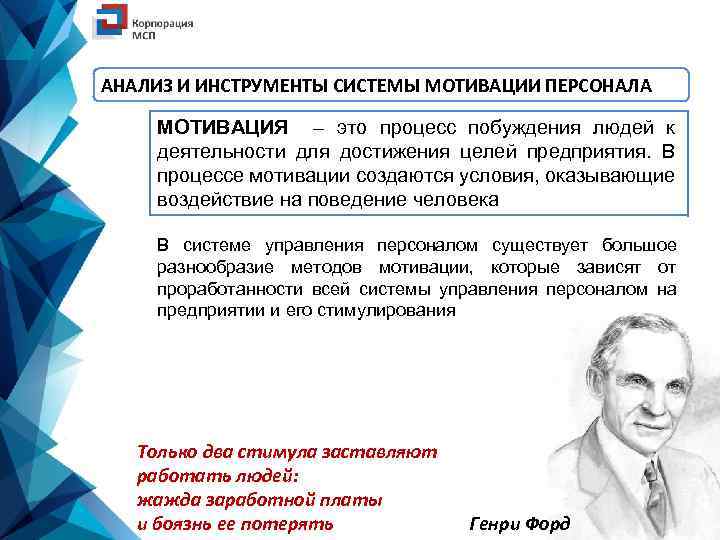 Корпорация МСП

АНАЛИЗ И ИНСТРУМЕНТЫ СИСТЕМЫ МОТИВАЦИИ ПЕРСОНАЛА

МОТИВАЦИЯ – это процесс побуждения людей к деятельности для достижения целей предприятия. В процессе мотивации создаются условия, оказывающие воздействие на поведение человека

В системе управления персоналом существует большое разнообразие методов мотивации, которые зависят от проработанности всей системы управления персоналом на предприятии и его стимулирования

Только два стимула заставляют работать людей:
жажда заработной платы
и боязнь ее потерять

Генри Форд